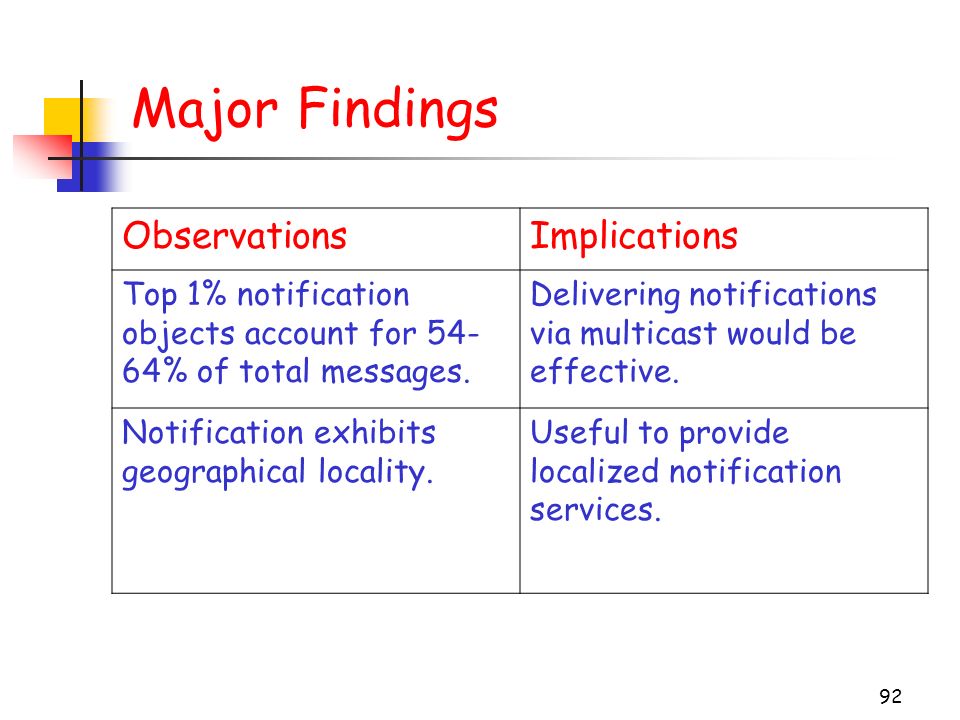 Major Findings

| Observations | Implications |
|---|---|
| Top 1% notification objects account for 54-64% of total messages. | Delivering notifications via multicast would be effective. |
| Notification exhibits geographical locality. | Useful to provide localized notification services. |

92